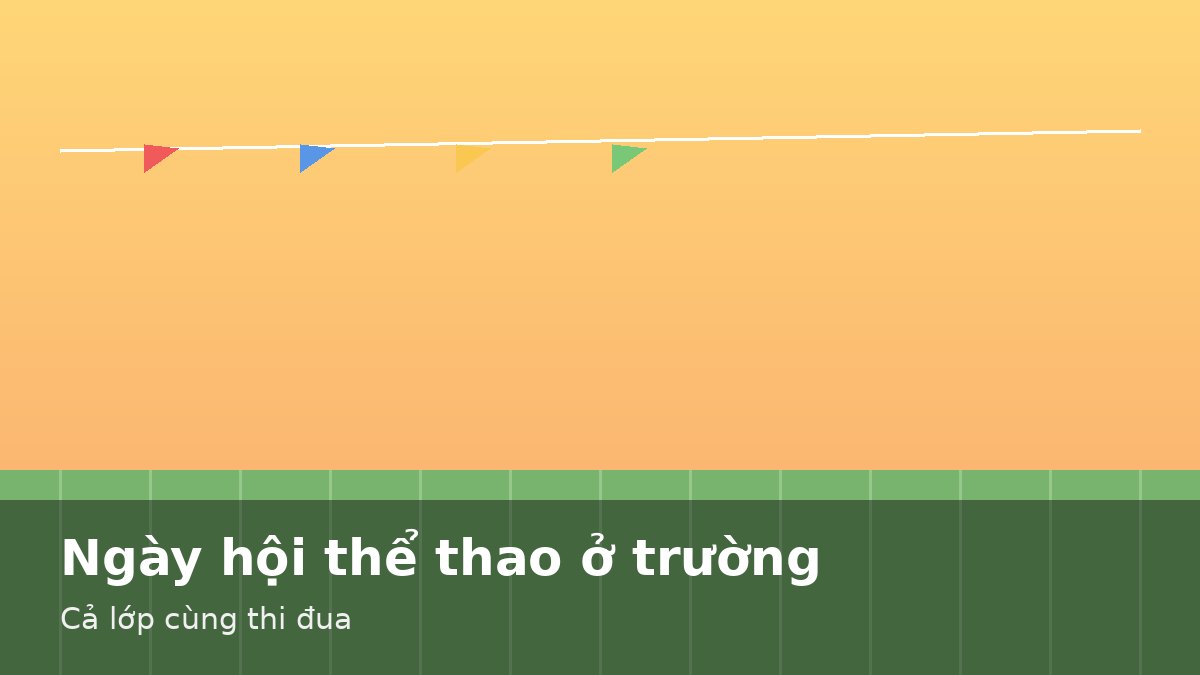 Ngày hội thể thao ở trường

Cả lớp cùng thi đua